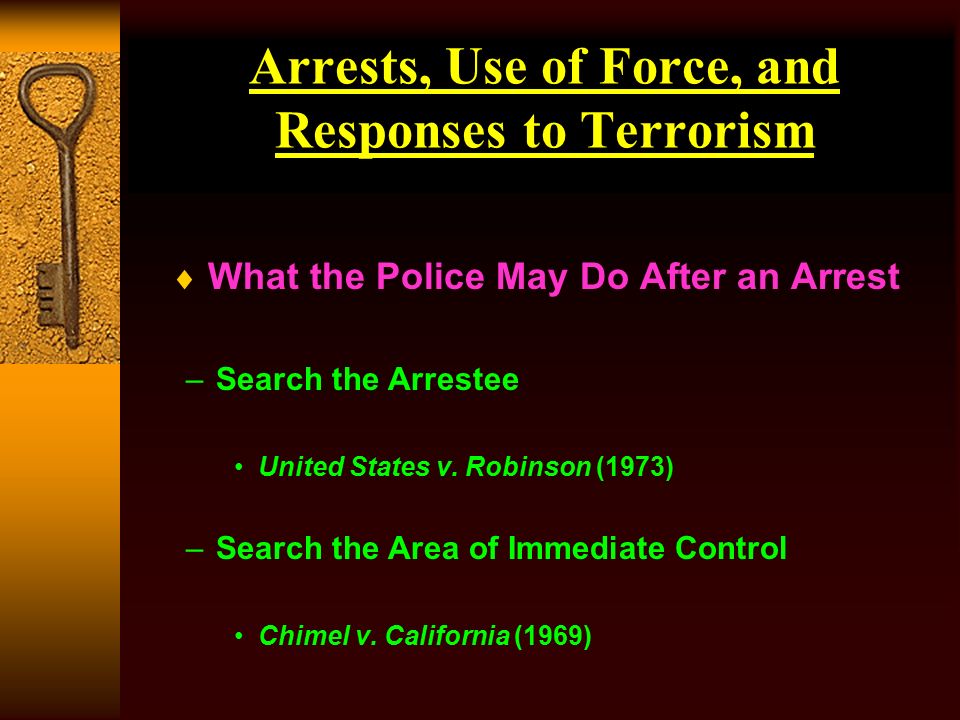 Arrests, Use of Force, and Responses to Terrorism

♦ What the Police May Do After an Arrest

– Search the Arrestee

• United States v. Robinson (1973)

– Search the Area of Immediate Control

• Chimel v. California (1969)